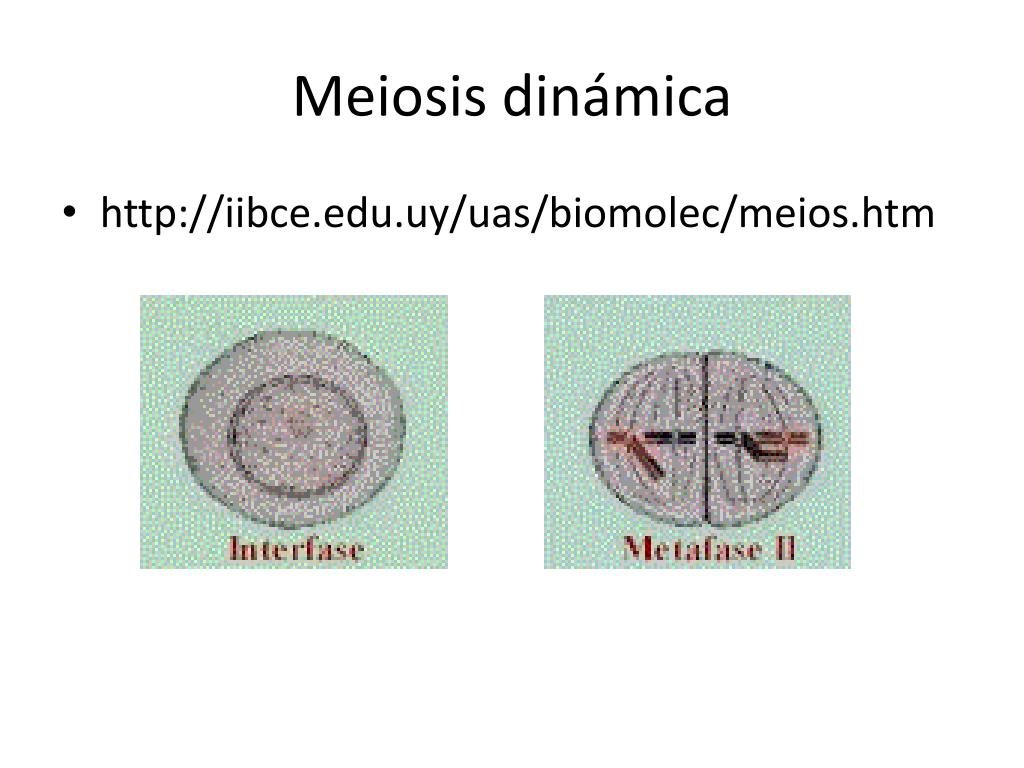 Meiosis dinámica

• http://iibce.edu.uy/uas/biomolec/meios.htm

Interfase

Metafase II